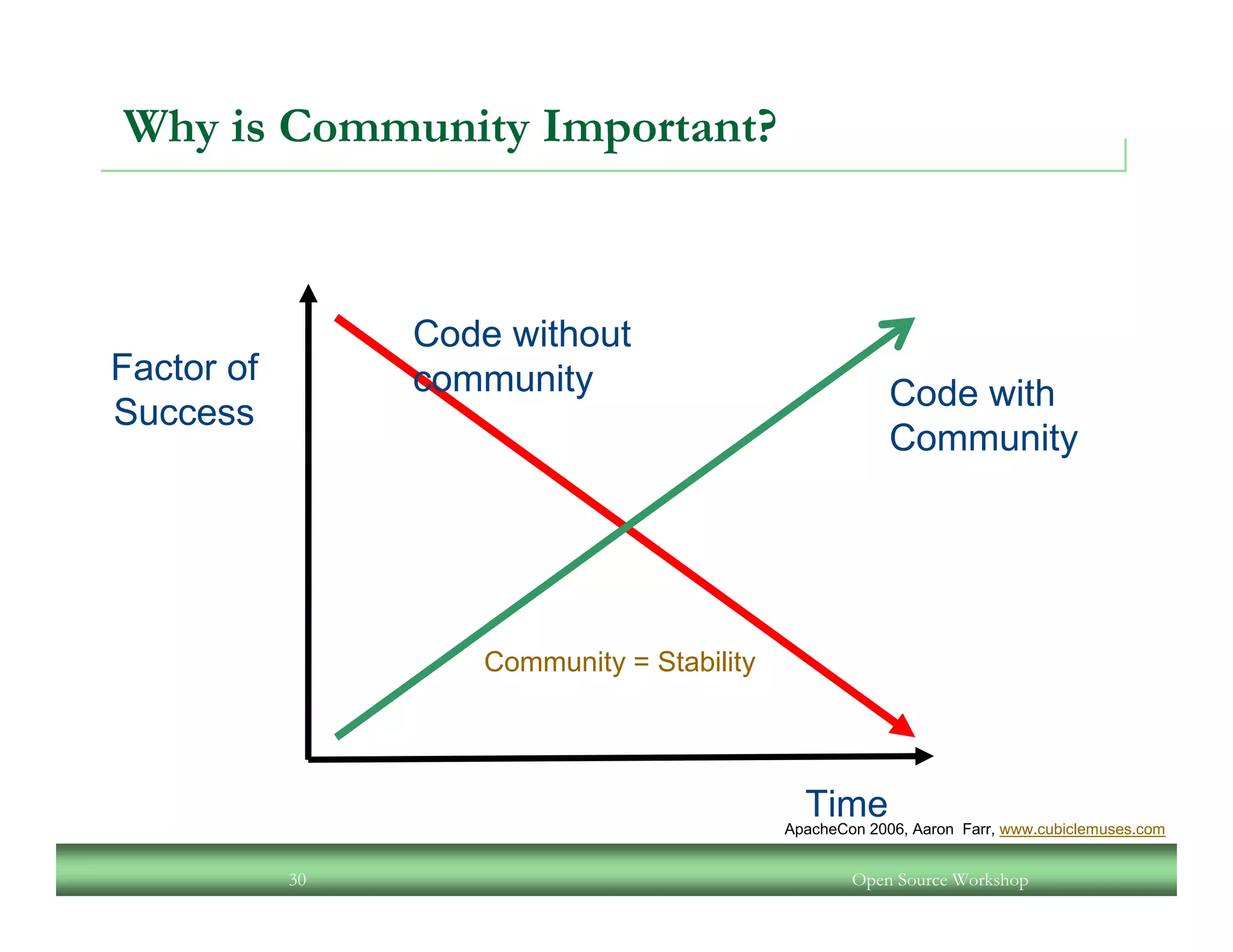 Why is Community Important?

Factor of Success

Code without community

Code with Community

Community = Stability

Time

ApacheCon 2006, Aaron Farr, www.cubiclemuses.com

30

Open Source Workshop